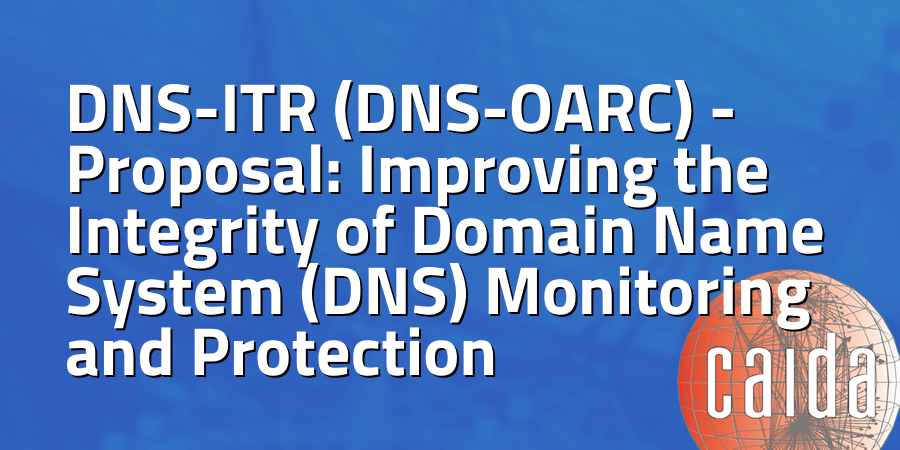 DNS-ITR (DNS-OARC) - Proposal: Improving the Integrity of Domain Name System (DNS) Monitoring and Protection

caida